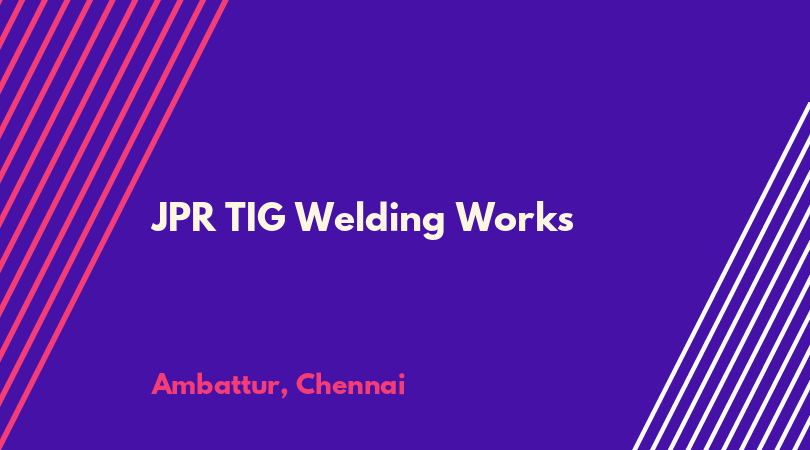 JPR TIG Welding Works

Ambattur, Chennai